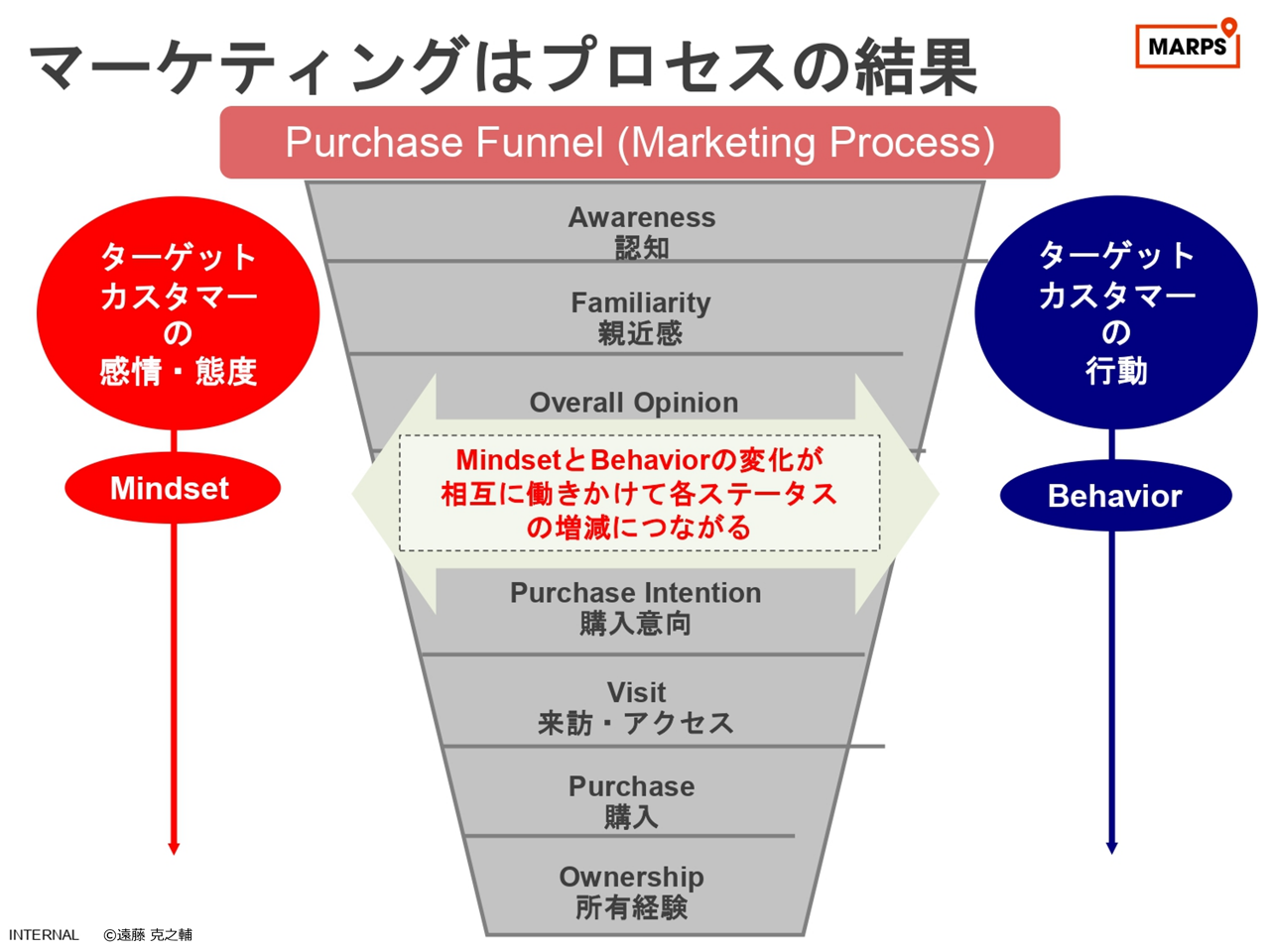 マーケティングはプロセスの結果

MARPS

Purchase Funnel (Marketing Process)

ターゲット
カスタマー
の
感情・態度

Mindset

Awareness
認知

Familiarity
親近感

Overall Opinion

MindsetとBehaviorの変化が相互に働きかけて各ステータスの増減につながる

Purchase Intention
購入意向

Visit
来訪・アクセス

Purchase
購入

Ownership
所有経験

ターゲット
カスタマー
の
行動

Behavior

INTERNAL ©遠藤 克之輔